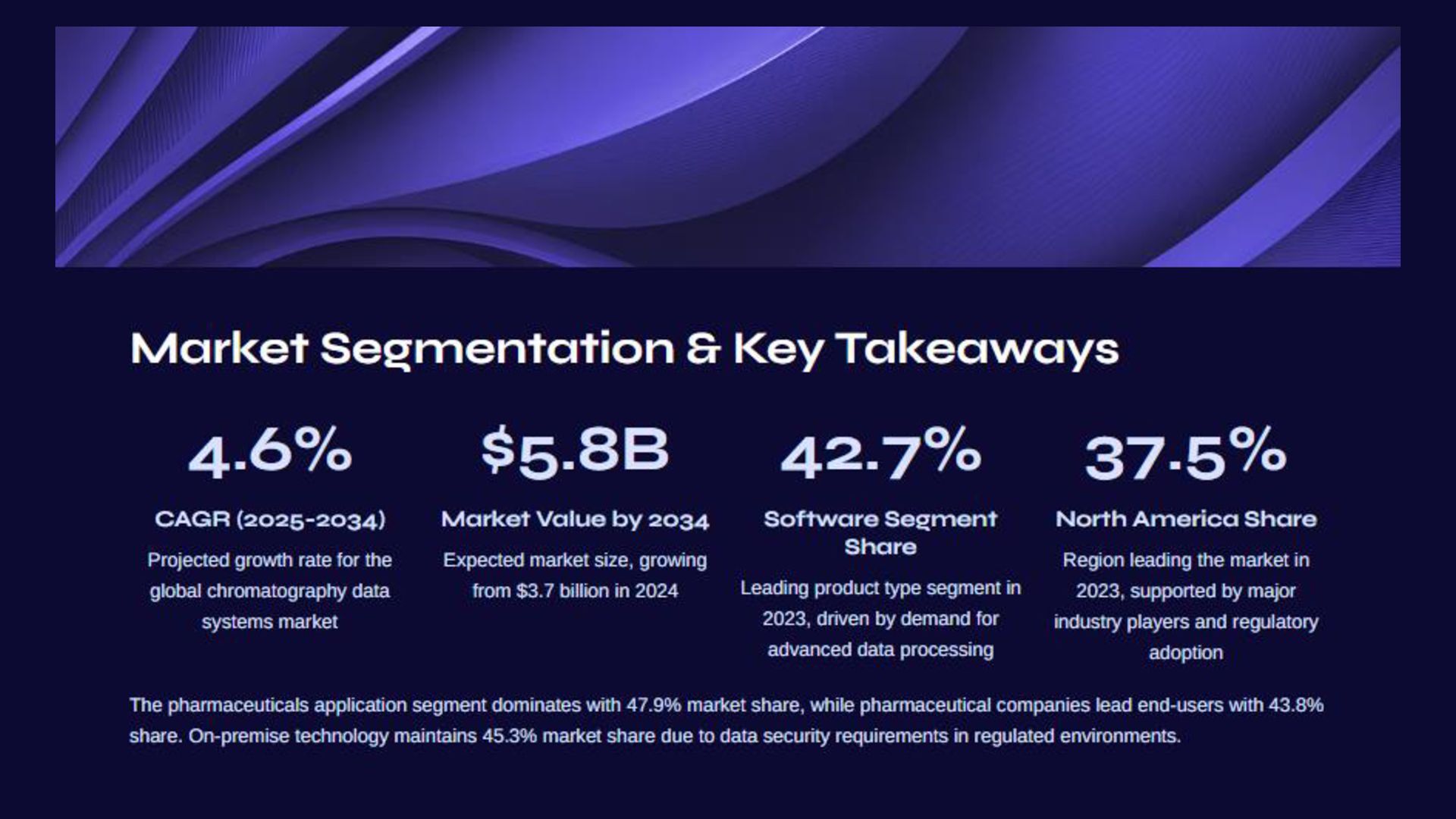 Market Segmentation & Key Takeaways

4.6%

CAGR (2025-2034)

Projected growth rate for the global chromatography data systems market

$5.8B

Market Value by 2034

Expected market size, growing from $3.7 billion in 2024

42.7%

Software Segment Share

Leading product type segment in 2023, driven by demand for advanced data processing

37.5%

North America Share

Region leading the market in 2023, supported by major industry players and regulatory adoption

The pharmaceuticals application segment dominates with 47.9% market share, while pharmaceutical companies lead end-users with 43.8% share. On-premise technology maintains 45.3% market share due to data security requirements in regulated environments.